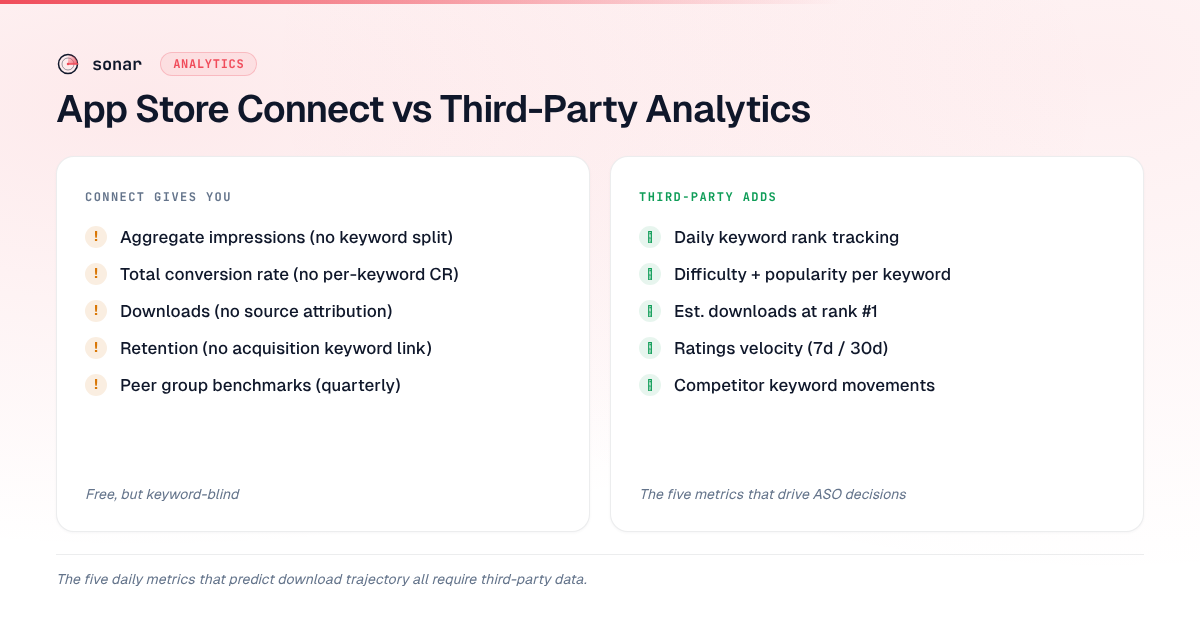 sonar ANALYTICS

App Store Connect vs Third-Party Analytics

CONNECT GIVES YOU

! Aggregate impressions (no keyword split)
! Total conversion rate (no per-keyword CR)
! Downloads (no source attribution)
! Retention (no acquisition keyword link)
! Peer group benchmarks (quarterly)

Free, but keyword-blind

THIRD-PARTY ADDS

Daily keyword rank tracking
Difficulty + popularity per keyword
Est. downloads at rank #1
Ratings velocity (7d / 30d)
Competitor keyword movements

The five metrics that drive ASO decisions

The five daily metrics that predict download trajectory all require third-party data.